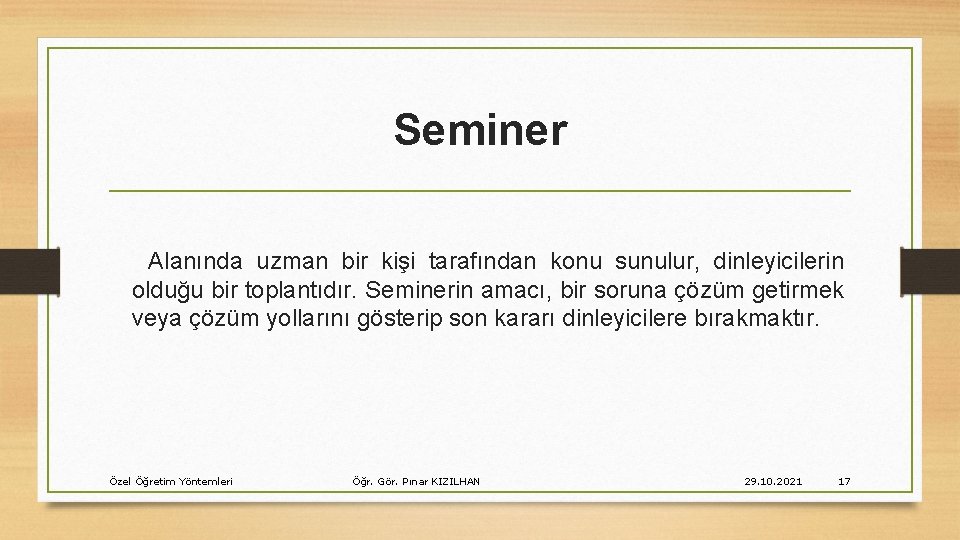 Seminer

Alanında uzman bir kişi tarafından konu sunulur, dinleyicilerin olduğu bir toplantıdır. Seminerin amacı, bir soruna çözüm getirmek veya çözüm yollarını gösterip son kararı dinleyicilere bırakmaktır.

Özel Öğretim Yöntemleri

Öğr. Gör. Pınar KIZILHAN

29.10.2021

17